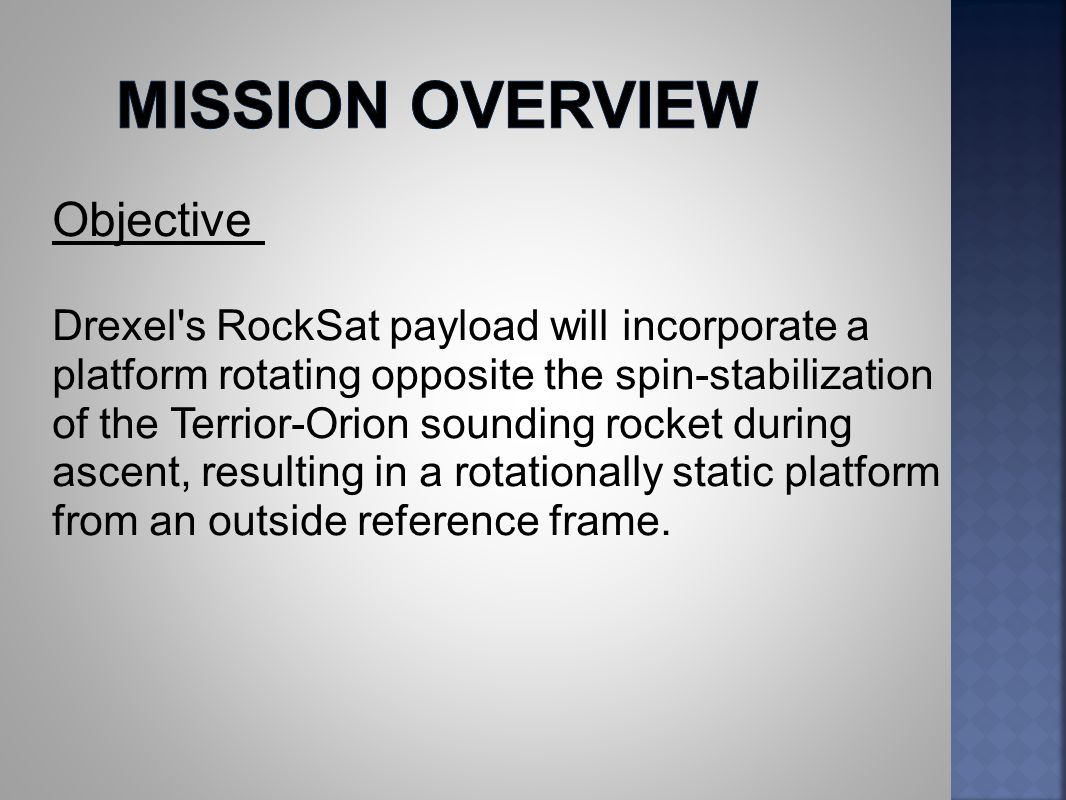 MISSION OVERVIEW

Objective

Drexel's RockSat payload will incorporate a platform rotating opposite the spin-stabilization of the Terrior-Orion sounding rocket during ascent, resulting in a rotationally static platform from an outside reference frame.